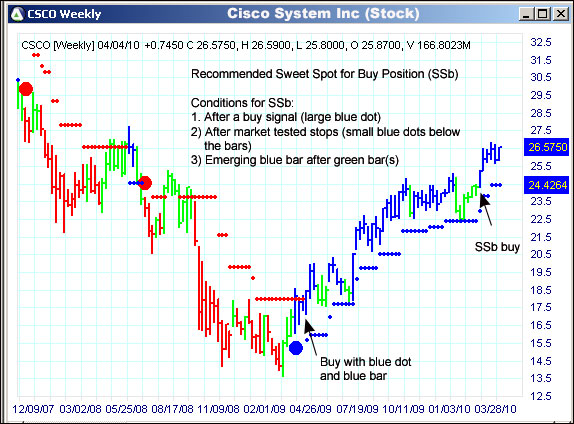 CSCO Weekly

Cisco System Inc (Stock)

CSCO [Weekly] 04/04/10 +0.7450 C 26.5750, H 26.5900, L 25.8000, O 25.8700, V 166.8023M

Recommended Sweet Spot for Buy Position (SSb)

Conditions for SSb:
1. After a buy signal (large blue dot)
2) After market tested stops (small blue dots below the bars)
3) Emerging blue bar after green bar(s)

SSb buy

Buy with blue dot and blue bar

32.5
31.5
30.5
29.5
28.5
27.5
26.5750
25.5
24.4264
23.5
22.5
21.5
20.5
19.5
18.5
17.5
16.5
15.5
14.5
13.5
12.5

12/09/07 03/02/08 05/25/08 08/17/08 11/09/08 02/01/09 04/26/09 07/19/09 10/11/09 01/03/10 03/28/10